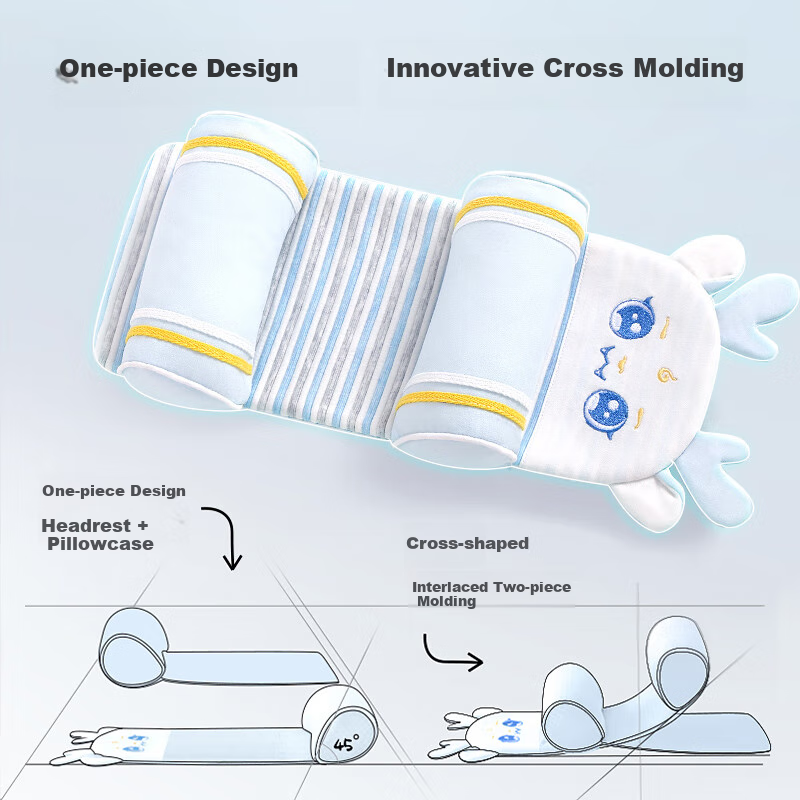 One-piece Design

Innovative Cross Molding

One-piece Design

Headrest + Pillowcase

Cross-shaped

Interlaced Two-piece Molding

45°